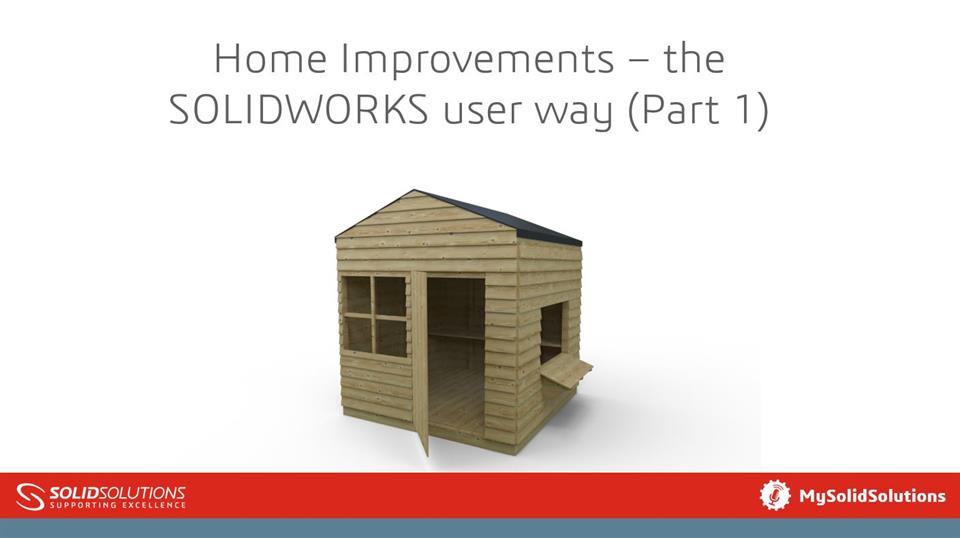 Home Improvements – the SOLIDWORKS user way (Part 1)

SOLIDSOLUTIONS
SUPPORTING EXCELLENCE

MySolidSolutions